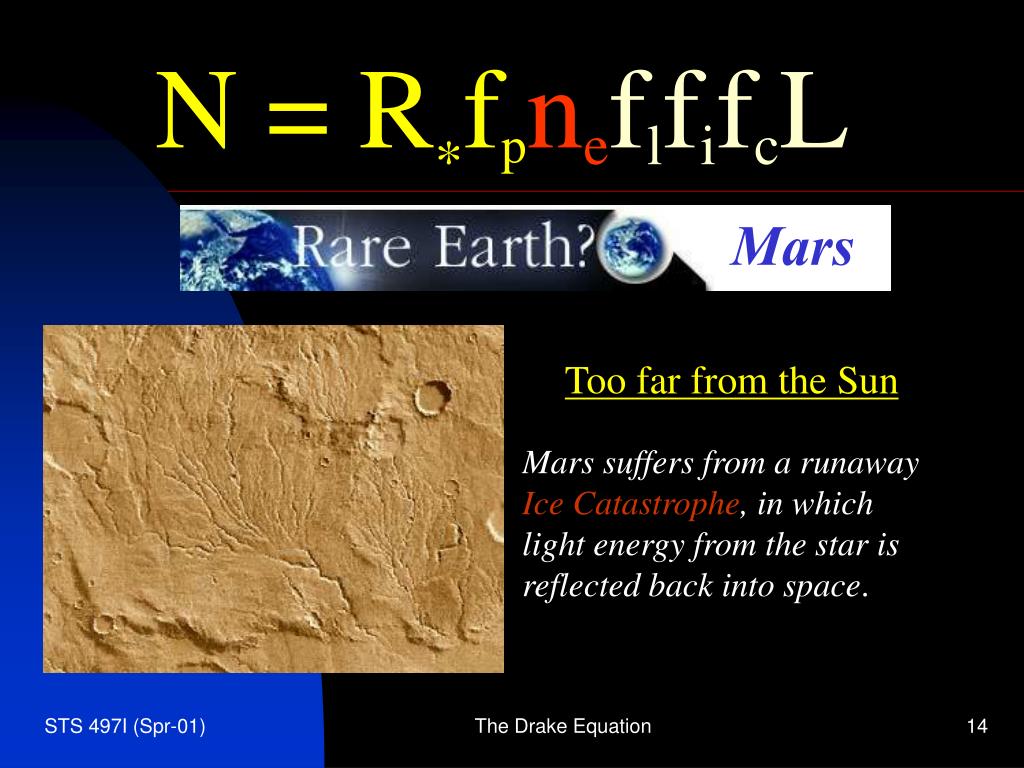 $N = R_* f_p n_e f_l f_i f_c L$

Rare Earth?

Mars

Too far from the Sun

Mars suffers from a runaway Ice Catastrophe, in which light energy from the star is reflected back into space.

STS 497I (Spr-01)

The Drake Equation

14